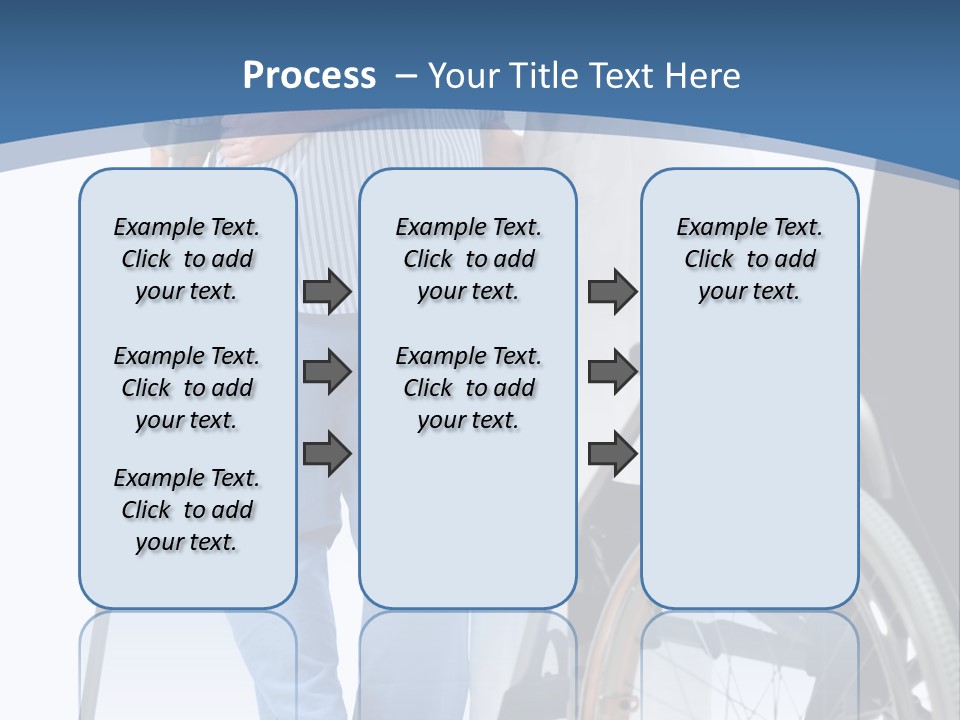 Process – Your Title Text Here

Example Text. Click to add your text.

Example Text. Click to add your text.

Example Text. Click to add your text.

Example Text. Click to add your text.

Example Text. Click to add your text.

Example Text. Click to add your text.